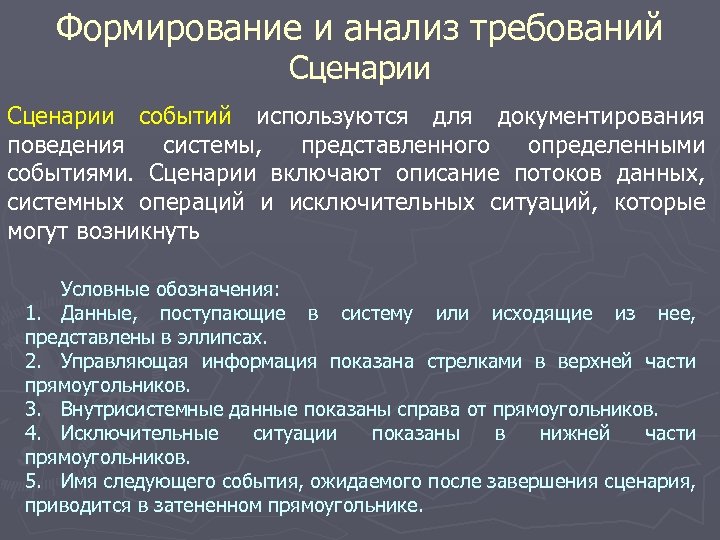 Формирование и анализ требований
Сценарии

Сценарии событий используются для документирования поведения системы, представленного определенными событиями. Сценарии включают описание потоков данных, системных операций и исключительных ситуаций, которые могут возникнуть

Условные обозначения:
1. Данные, поступающие в систему или исходящие из нее, представлены в эллипсах.
2. Управляющая информация показана стрелками в верхней части прямоугольников.
3. Внутрисистемные данные показаны справа от прямоугольников.
4. Исключительные ситуации показаны в нижней части прямоугольников.
5. Имя следующего события, ожидаемого после завершения сценария, приводится в затененном прямоугольнике.